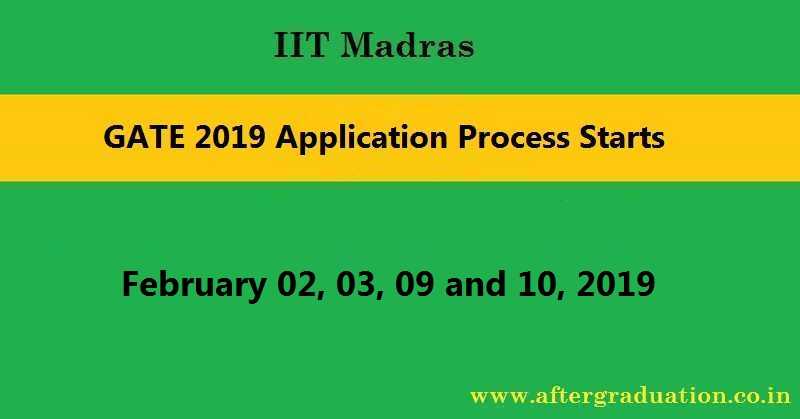 IIT Madras

GATE 2019 Application Process Starts

February 02, 03, 09 and 10, 2019

www.aftergraduation.co.in